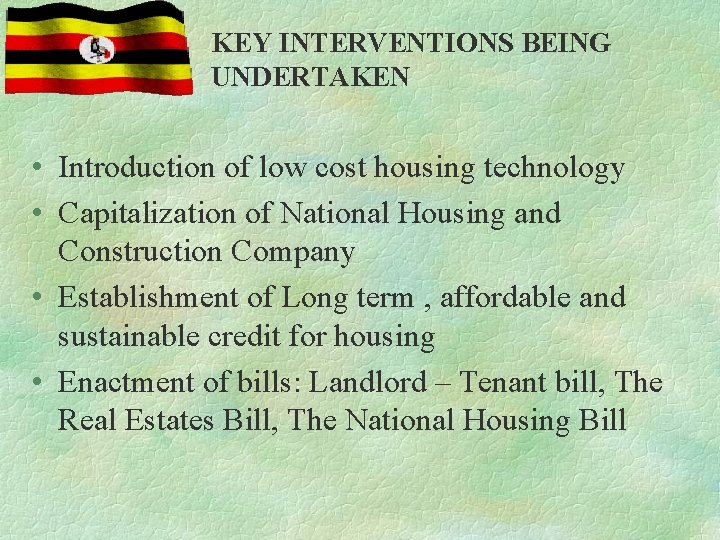 KEY INTERVENTIONS BEING UNDERTAKEN

• Introduction of low cost housing technology
• Capitalization of National Housing and Construction Company
• Establishment of Long term , affordable and sustainable credit for housing
• Enactment of bills: Landlord – Tenant bill, The Real Estates Bill, The National Housing Bill